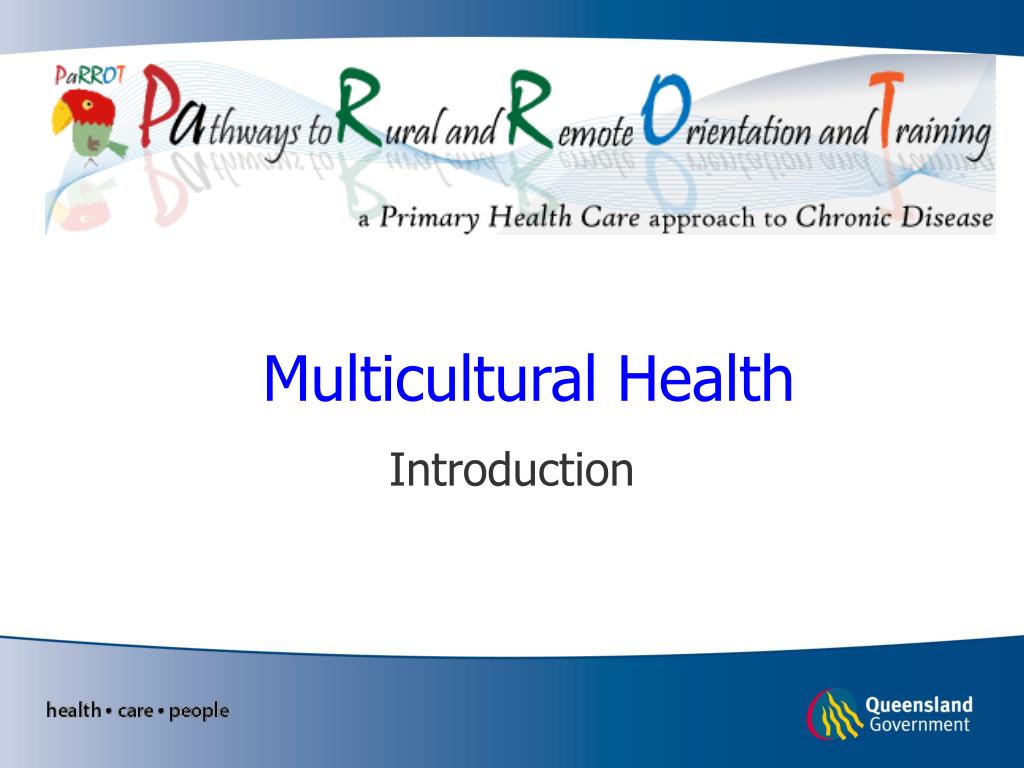 PaRROT

Pathways to Rural and Remote Orientation and Training

a Primary Health Care approach to Chronic Disease

Multicultural Health

Introduction

health • care • people

Queensland Government